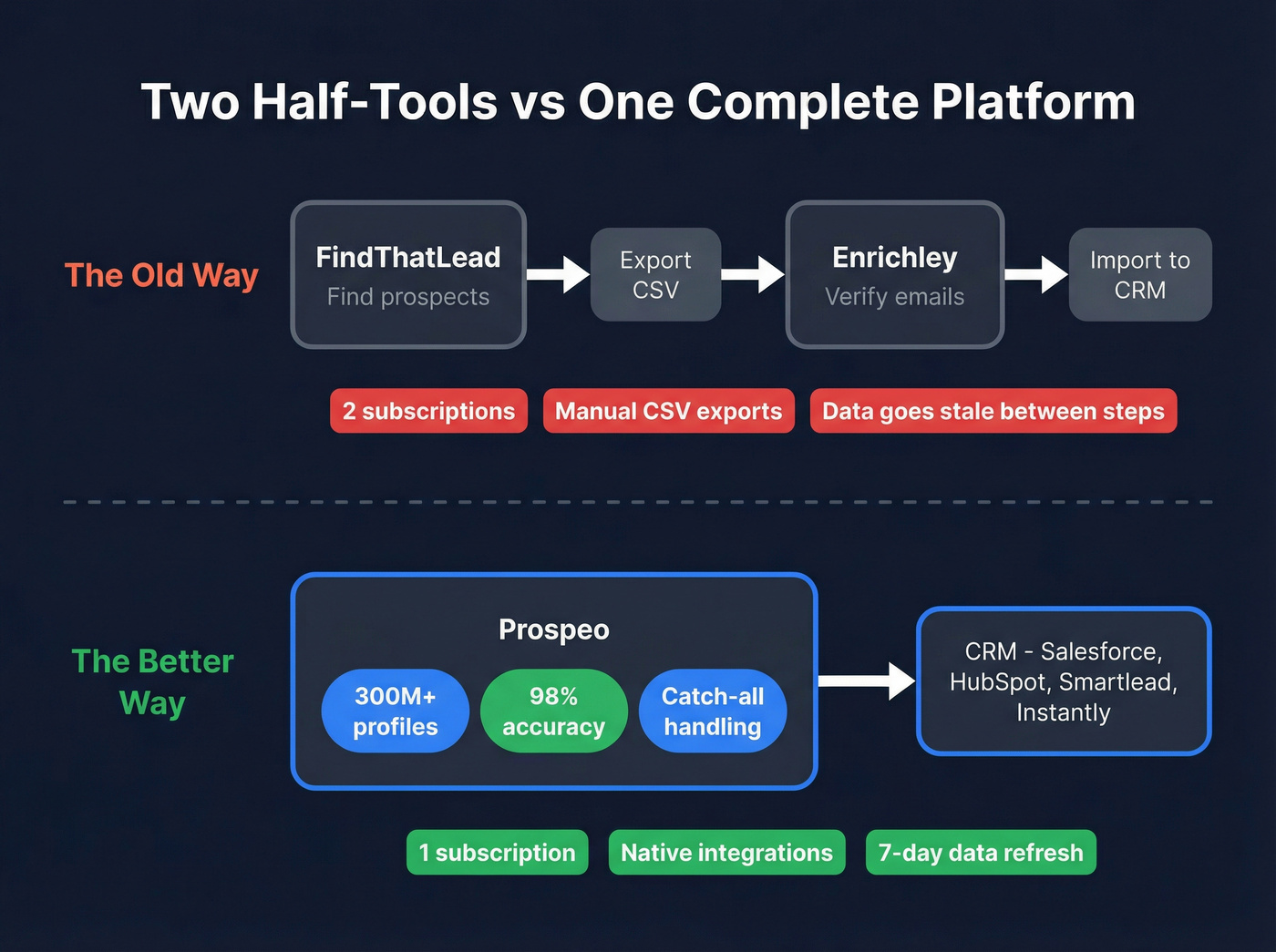 Two Half-Tools vs One Complete Platform

The Old Way

FindThatLead
Find prospects

Export CSV

Enrichley
Verify emails

Import to CRM

2 subscriptions

Manual CSV exports

Data goes stale between steps

The Better Way

Prospeo

300M+ profiles

98% accuracy

Catch-all handling

CRM - Salesforce, HubSpot, Smartlead, Instantly

1 subscription

Native integrations

7-day data refresh